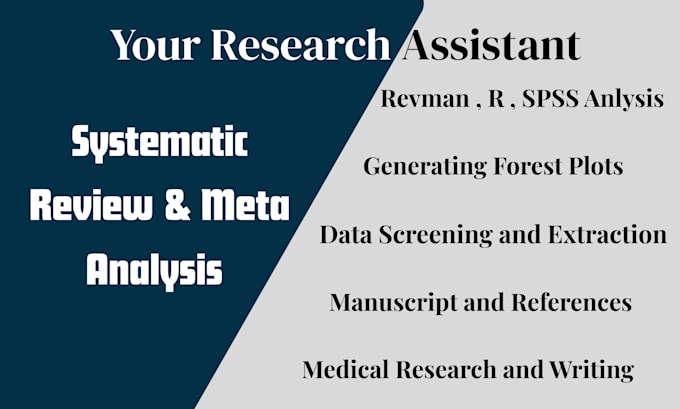 Your Research Assistant

Systematic Review & Meta Analysis

Revman , R , SPSS Anlysis

Generating Forest Plots

Data Screening and Extraction

Manuscript and References

Medical Research and Writing